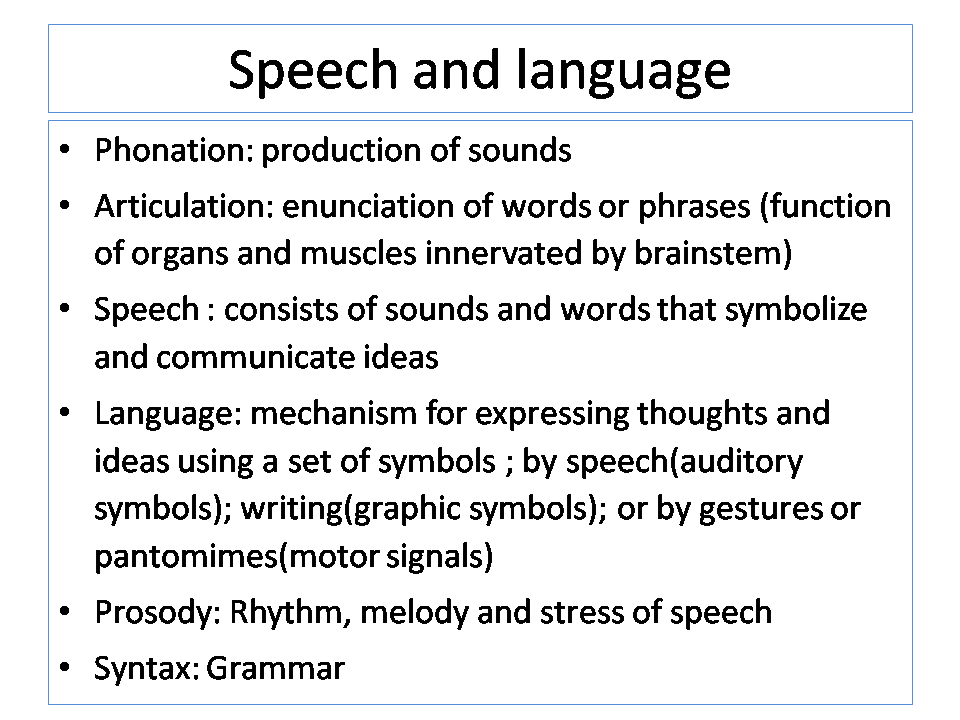 Speech and language

• Phonation: production of sounds
• Articulation: enunciation of words or phrases (function of organs and muscles innervated by brainstem)
• Speech : consists of sounds and words that symbolize and communicate ideas
• Language: mechanism for expressing thoughts and ideas using a set of symbols ; by speech(auditory symbols); writing(graphic symbols); or by gestures or pantomimes(motor signals)
• Prosody: Rhythm, melody and stress of speech
• Syntax: Grammar